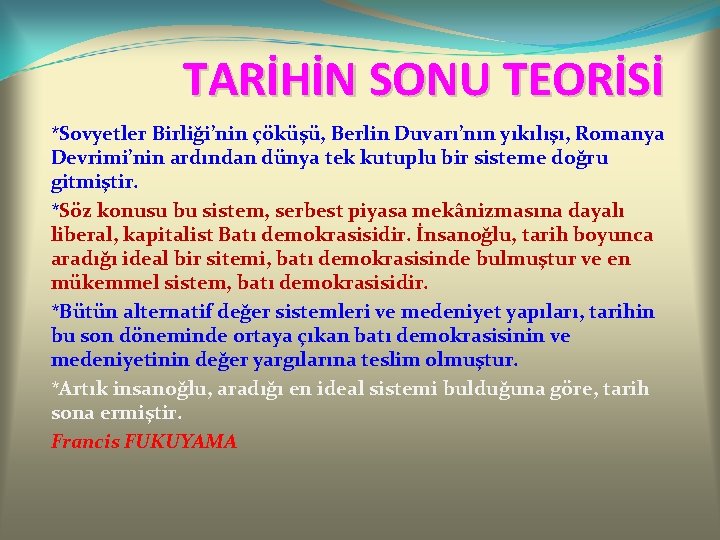 TARİHİN SONU TEORİSİ

*Sovyetler Birliği'nin çöküşü, Berlin Duvarı'nın yıkılışı, Romanya Devrimi'nin ardından dünya tek kutuplu bir sisteme doğru gitmiştir.

*Söz konusu bu sistem, serbest piyasa mekânizmasına dayalı liberal, kapitalist Batı demokrasisidir. İnsanoğlu, tarih boyunca aradığı ideal bir sitemi, batı demokrasisinde bulmuştur ve en mükemmel sistem, batı demokrasisidir.

*Bütün alternatif değer sistemleri ve medeniyet yapıları, tarihin bu son döneminde ortaya çıkan batı demokrasisinin ve medeniyetinin değer yargılarına teslim olmuştur.

*Artık insanoğlu, aradığı en ideal sistemi bulduğuna göre, tarih sona ermiştir.

Francis FUKUYAMA